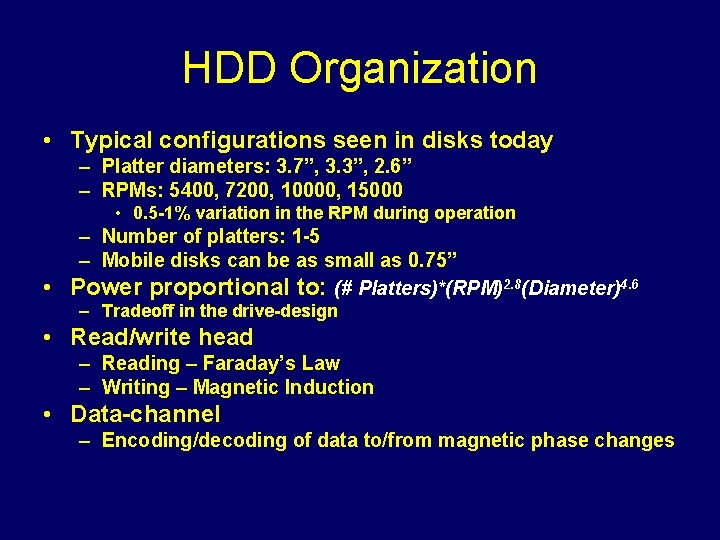 HDD Organization

• Typical configurations seen in disks today
– Platter diameters: 3.7”, 3.3”, 2.6”
– RPMs: 5400, 7200, 10000, 15000
• 0.5-1% variation in the RPM during operation
– Number of platters: 1-5
– Mobile disks can be as small as 0.75”
• Power proportional to: $(\#\ Platters)*(RPM)^{2.8}(Diameter)^{4.6}$
– Tradeoff in the drive-design
• Read/write head
– Reading – Faraday’s Law
– Writing – Magnetic Induction
• Data-channel
– Encoding/decoding of data to/from magnetic phase changes